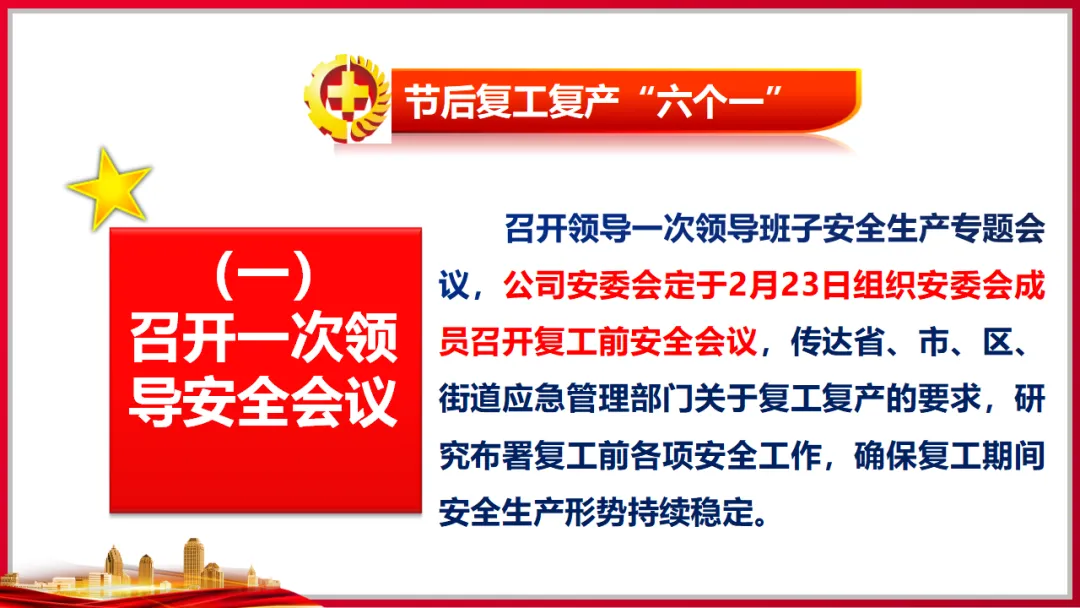 节后复工复产“六个一”

（一）
召开一次领导安全会议

召开领导一次领导班子安全生产专题会议，公司安委会定于2月23日组织安委会成员召开复工前安全会议，传达省、市、区、街道应急管理部门关于复工复产的要求，研究布署复工前各项安全工作，确保复工期间安全生产形势持续稳定。